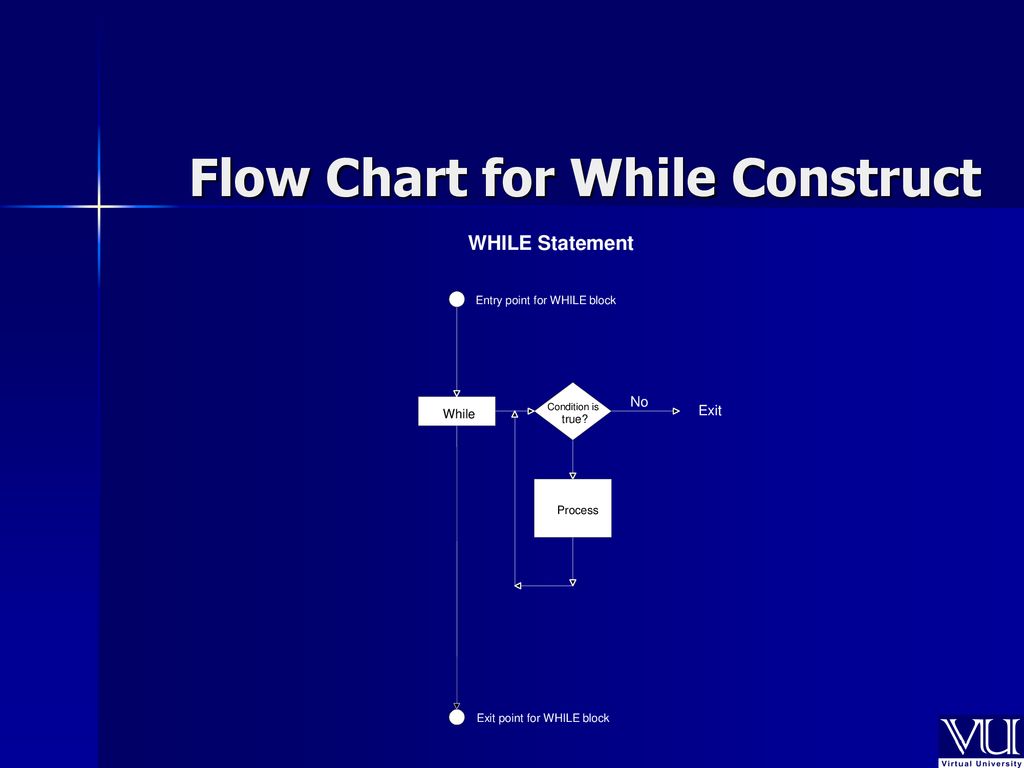 Flow Chart for While Construct

WHILE Statement

Entry point for WHILE block

While

Condition is true?

No

Exit

Process

Exit point for WHILE block

VU
Virtual University